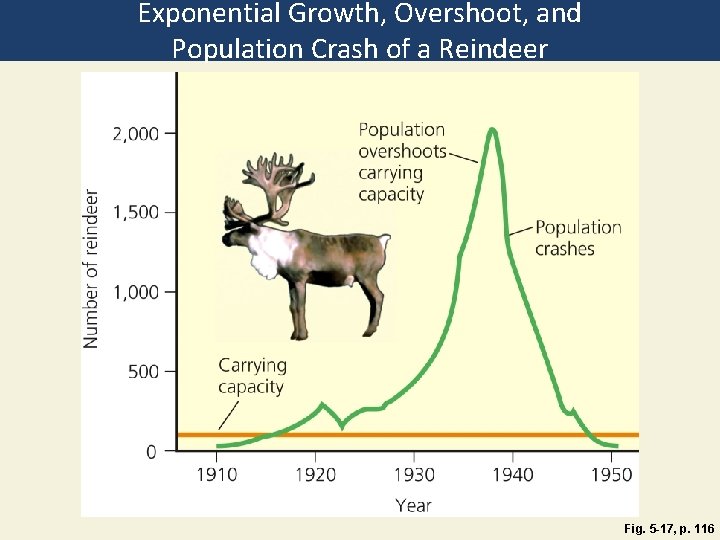 Exponential Growth, Overshoot, and Population Crash of a Reindeer

Number of reindeer

2,000

1,500

1,000

500

0

Population overshoots carrying capacity

Population crashes

Carrying capacity

1910 1920 1930 1940 1950

Year

Fig. 5-17, p. 116